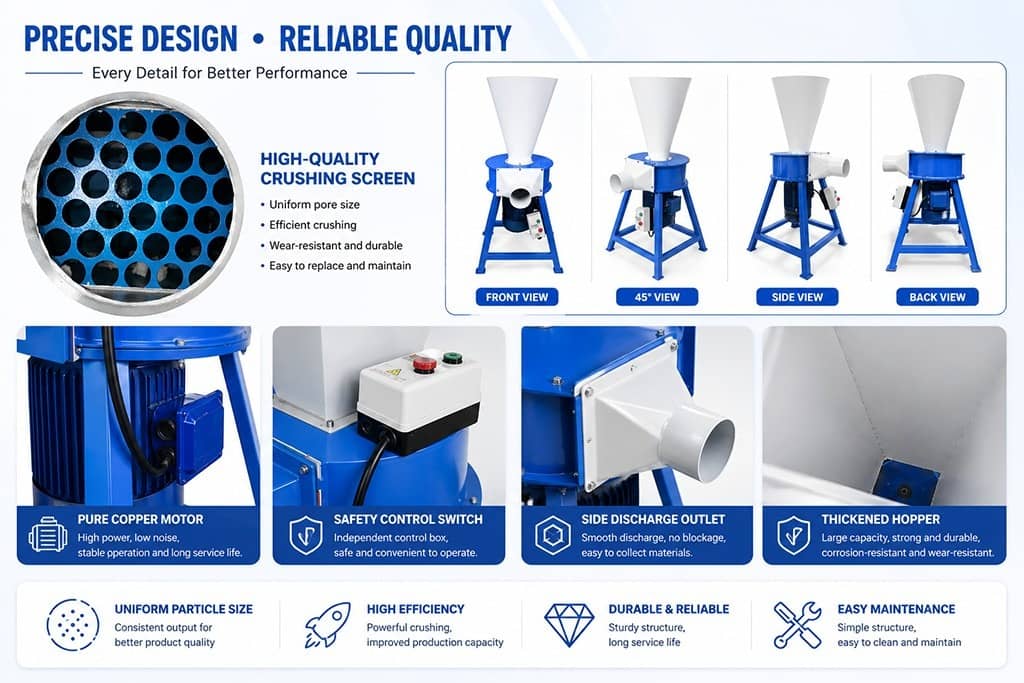 PRECISE DESIGN • RELIABLE QUALITY

Every Detail for Better Performance

HIGH-QUALITY CRUSHING SCREEN

• Uniform pore size
• Efficient crushing
• Wear-resistant and durable
• Easy to replace and maintain

FRONT VIEW

45° VIEW

SIDE VIEW

BACK VIEW

PURE COPPER MOTOR
High power, low noise, stable pperation and long service life.

SAFETY CONTROL SWITCH
Independent control box, safe and convenient to operate.

SIDE DISCHARGE OUTLET
Smooth discharge, no blockage, easy to collect materials.

THICKENED HOPPER
Large capacity, strong and durable, corrosion-resistant and wear-resistant.

UNIFORM PARTICLE SIZE
Consistent output for better product quality

HIGH EFFICIENCY
Powerful crushing, improved production capacity

DURABLE & RELIABLE
Sturdy structure, long service life

EASY MAINTENANCE
Simple structure, easy to clean and maintain